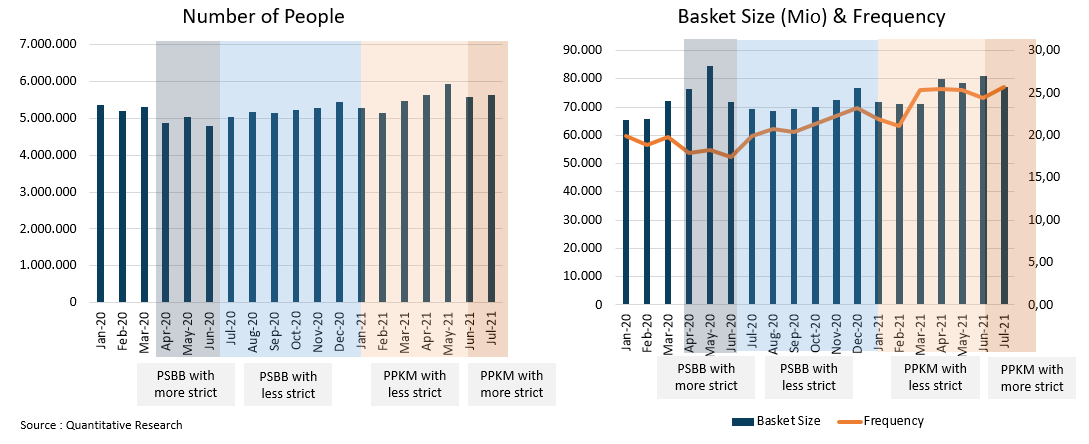 Number of People

7.000.000
6.000.000
5.000.000
4.000.000
3.000.000
2.000.000
1.000.000
0

Jan-20 Feb-20 Mar-20 Apr-20 May-20 Jun-20 Jul-20 Aug-20 Sep-20 Oct-20 Nov-20 Dec-20 Jan-21 Feb-21 Mar-21 Apr-21 May-21 Jun-21 Jul-21

PSBB with more strict

PSBB with less strict

PPKM with less strict

PPKM with more strict

Source : Quantitative Research

Basket Size (Mio) & Frequency

90.000
80.000
70.000
60.000
50.000
40.000
30.000
20.000
10.000
0

30,00
25,00
20,00
15,00
10,00
5,00
0,00

Jan-20 Feb-20 Mar-20 Apr-20 May-20 Jun-20 Jul-20 Aug-20 Sep-20 Oct-20 Nov-20 Dec-20 Jan-21 Feb-21 Mar-21 Apr-21 May-21 Jun-21 Jul-21

PSBB with more strict

PSBB with less strict

PPKM with less strict

PPKM with more strict

Basket Size
Frequency